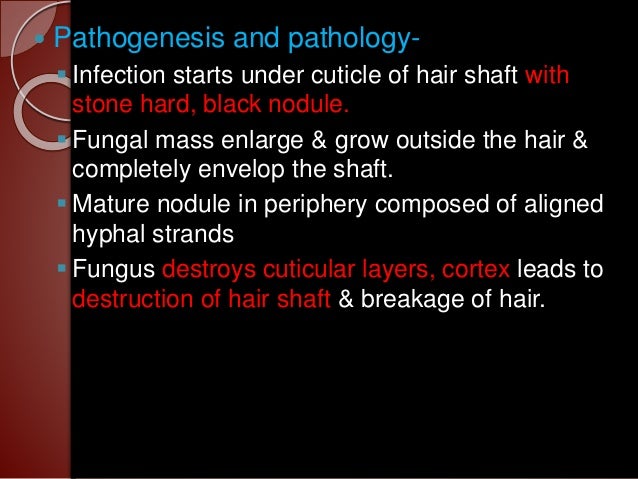 Pathogenesis and pathology-

Infection starts under cuticle of hair shaft with stone hard, black nodule.

Fungal mass enlarge & grow outside the hair & completely envelop the shaft.

Mature nodule in periphery composed of aligned hyphal strands

Fungus destroys cuticular layers, cortex leads to destruction of hair shaft & breakage of hair.